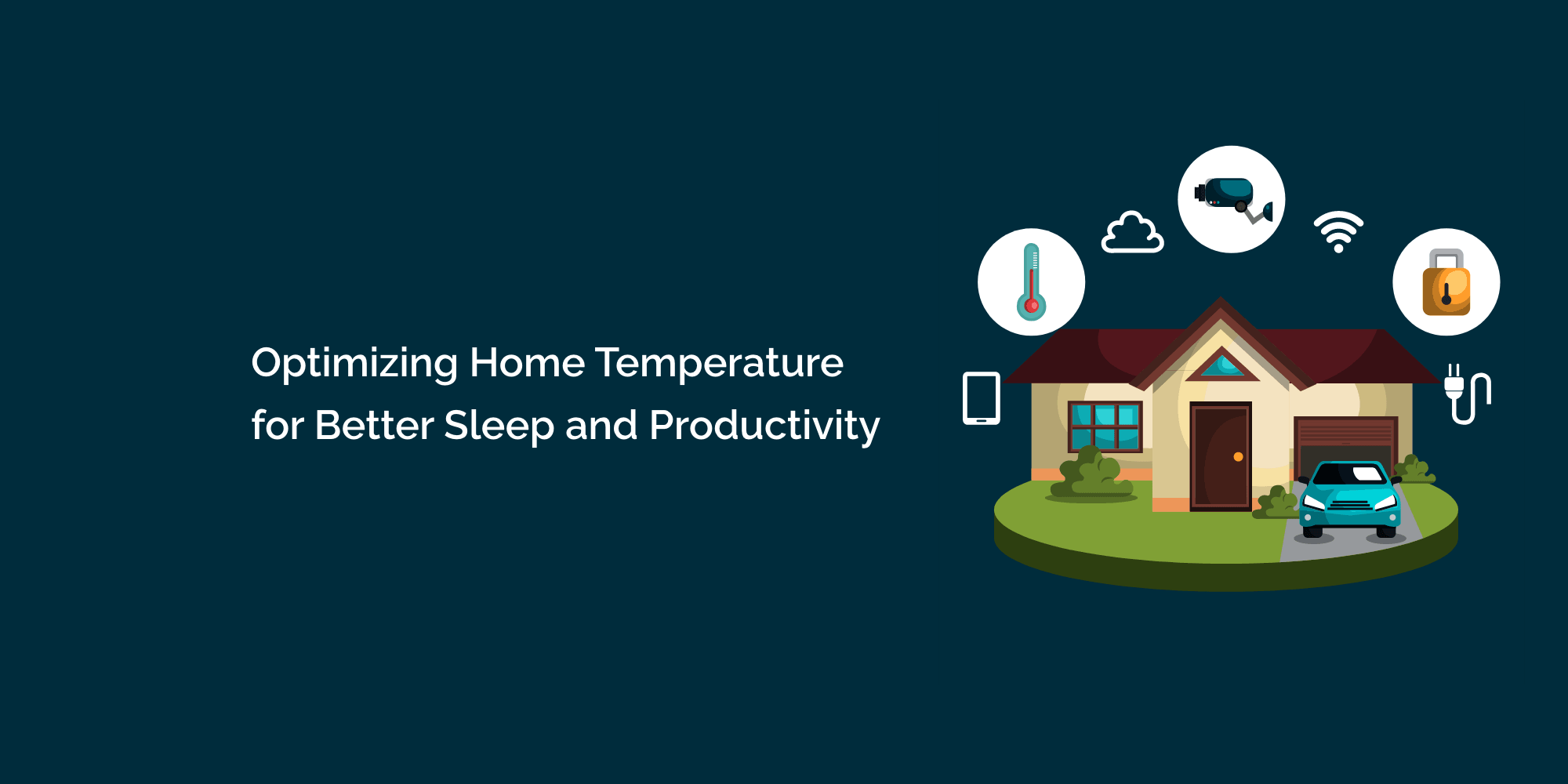 Optimizing Home Temperature for Better Sleep and Productivity